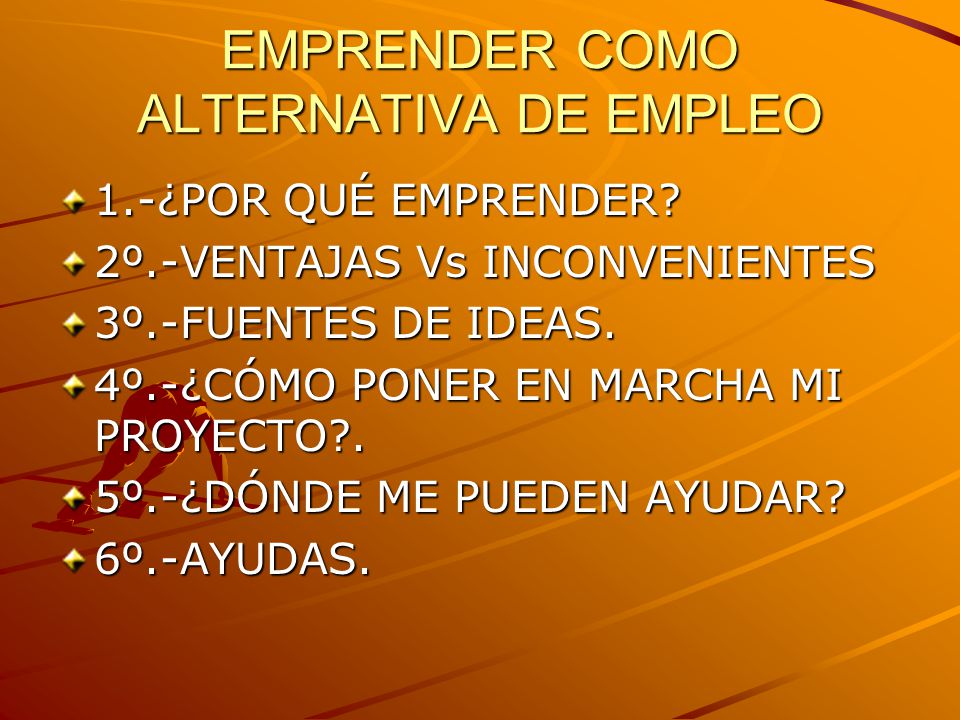 EMPRENDER COMO ALTERNATIVA DE EMPLEO

1.-¿POR QUÉ EMPRENDER?

2º.-VENTAJAS Vs INCONVENIENTES

3º.-FUENTES DE IDEAS.

4º.-¿CÓMO PONER EN MARCHA MI PROYECTO?.

5º.-¿DÓNDE ME PUEDEN AYUDAR?

6º.-AYUDAS.